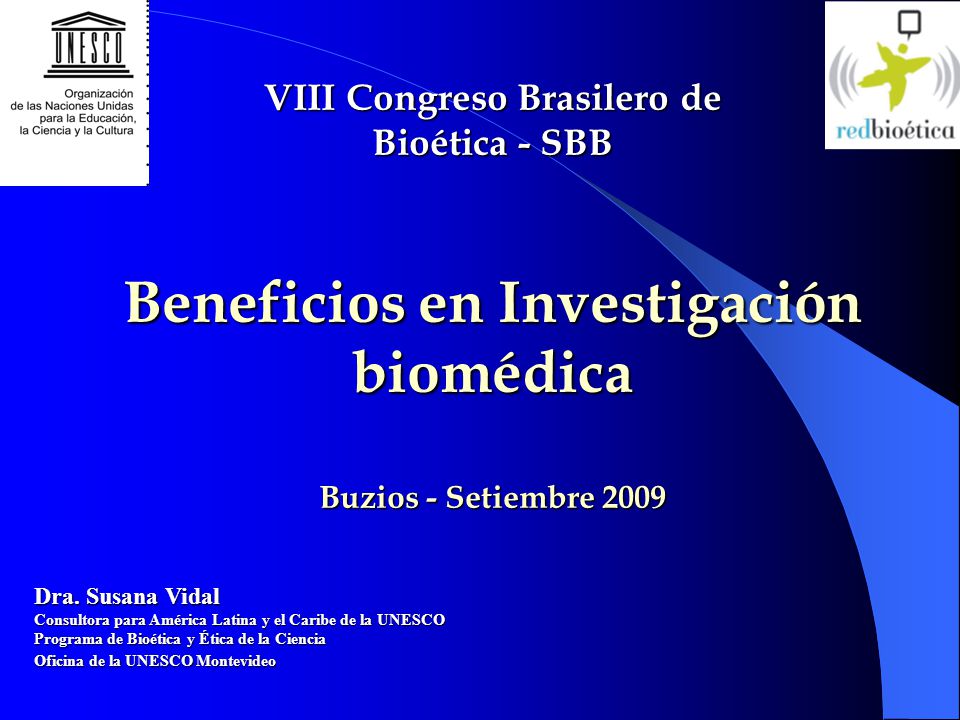 UNESCO
Organización de las Naciones Unidas para la Educación, la Ciencia y la Cultura

redbioética

VIII Congreso Brasilero de Bioética - SBB

Beneficios en Investigación biomédica

Buzios - Setiembre 2009

Dra. Susana Vidal
Consultora para América Latina y el Caribe de la UNESCO
Programa de Bioética y Ética de la Ciencia
Oficina de la UNESCO Montevideo